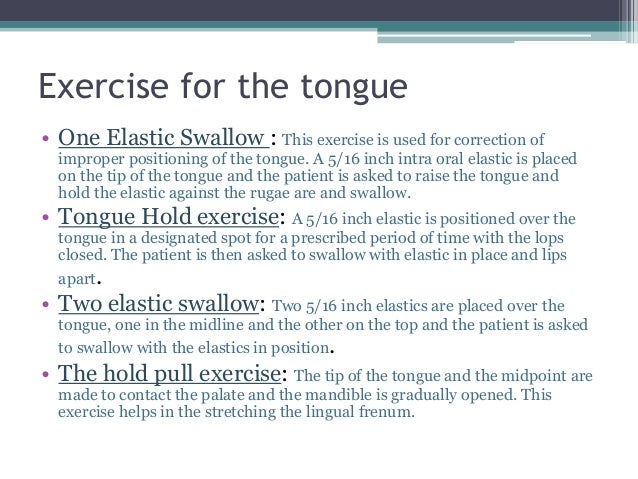 Exercise for the tongue

• One Elastic Swallow : This exercise is used for correction of improper positioning of the tongue. A 5/16 inch intra oral elastic is placed on the tip of the tongue and the patient is asked to raise the tongue and hold the elastic against the rugae are and swallow.

• Tongue Hold exercise: A 5/16 inch elastic is positioned over the tongue in a designated spot for a prescribed period of time with the lops closed. The patient is then asked to swallow with elastic in place and lips apart.

• Two elastic swallow: Two 5/16 inch elastics are placed over the tongue, one in the midline and the other on the top and the patient is asked to swallow with the elastics in position.

• The hold pull exercise: The tip of the tongue and the midpoint are made to contact the palate and the mandible is gradually opened. This exercise helps in the stretching the lingual frenum.